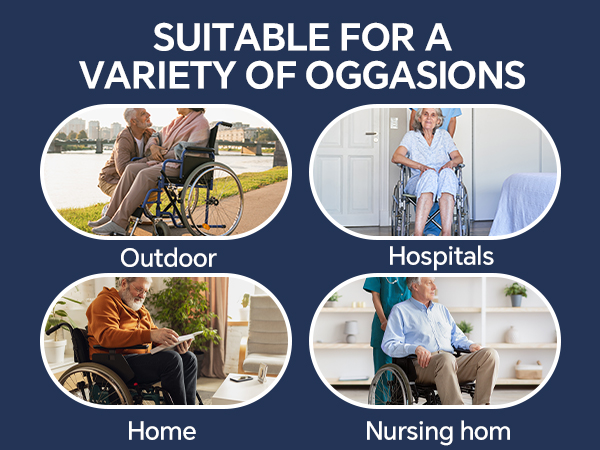 SUITABLE FOR A VARIETY OF OGGASIONS

Outdoor

Hospitals

Home

Nursing hom